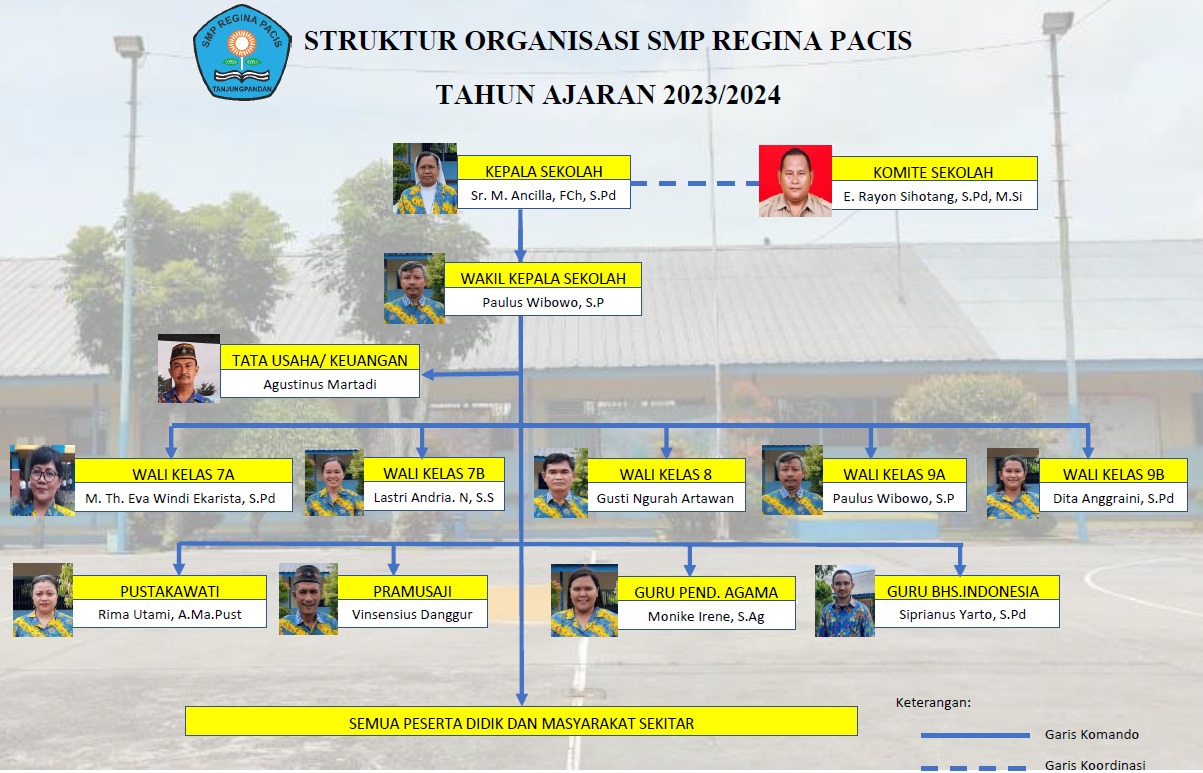 SMP REGINA PACIS
TANJUNGPANDAN

STRUKTUR ORGANISASI SMP REGINA PACIS

TAHUN AJARAN 2023/2024

KEPALA SEKOLAH
Sr. M. Ancilla, FCh, S.Pd

KOMITE SEKOLAH
E. Rayon Sihotang, S.Pd, M.Si

WAKIL KEPALA SEKOLAH
Paulus Wibowo, S.P

TATA USAHA/ KEUANGAN
Agustinus Martadi

WALI KELAS 7A
M. Th. Eva Windi Ekarista, S.Pd

WALI KELAS 7B
Lastri Andria. N, S.S

WALI KELAS 8
Gusti Ngurah Artawan

WALI KELAS 9A
Paulus Wibowo, S.P

WALI KELAS 9B
Dita Anggraini, S.Pd

PUSTAKAWATI
Rima Utami, A.Ma.Pust

PRAMUSAJI
Vinsensius Danggur

GURU PEND. AGAMA
Monike Irene, S.Ag

GURU BHS.INDONESIA
Siprianus Yarto, S.Pd

SEMUA PESERTA DIDIK DAN MASYARAKAT SEKITAR

Keterangan:
Garis Komando
Garis Koordinasi